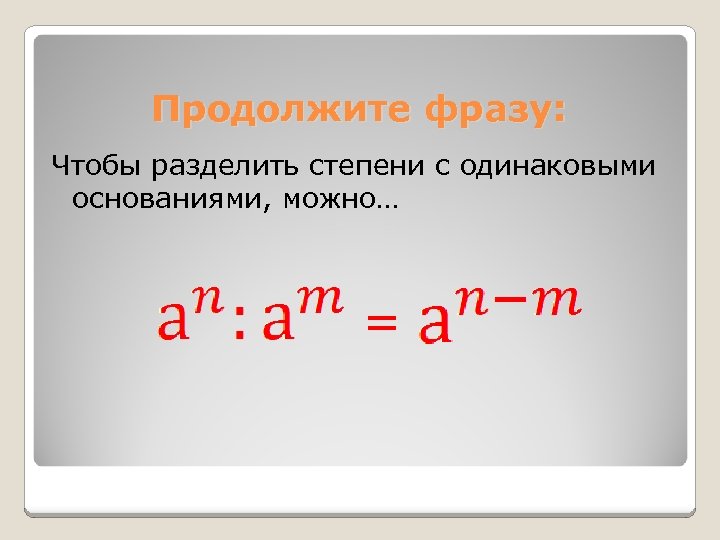 Продолжите фразу:

Чтобы разделить степени с одинаковыми основаниями, можно…

$a^n : a^m = a^{n-m}$